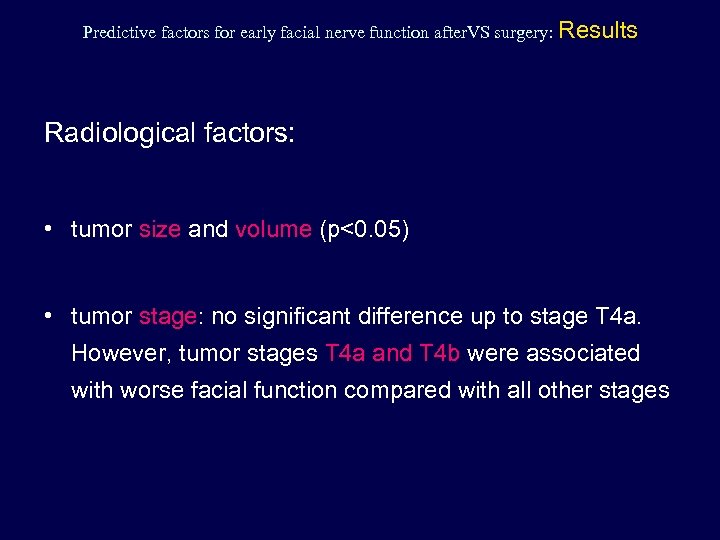 Predictive factors for early facial nerve function afterVS surgery: Results

Radiological factors:

• tumor size and volume (p<0.05)

• tumor stage: no significant difference up to stage T4a. However, tumor stages T4a and T4b were associated with worse facial function compared with all other stages